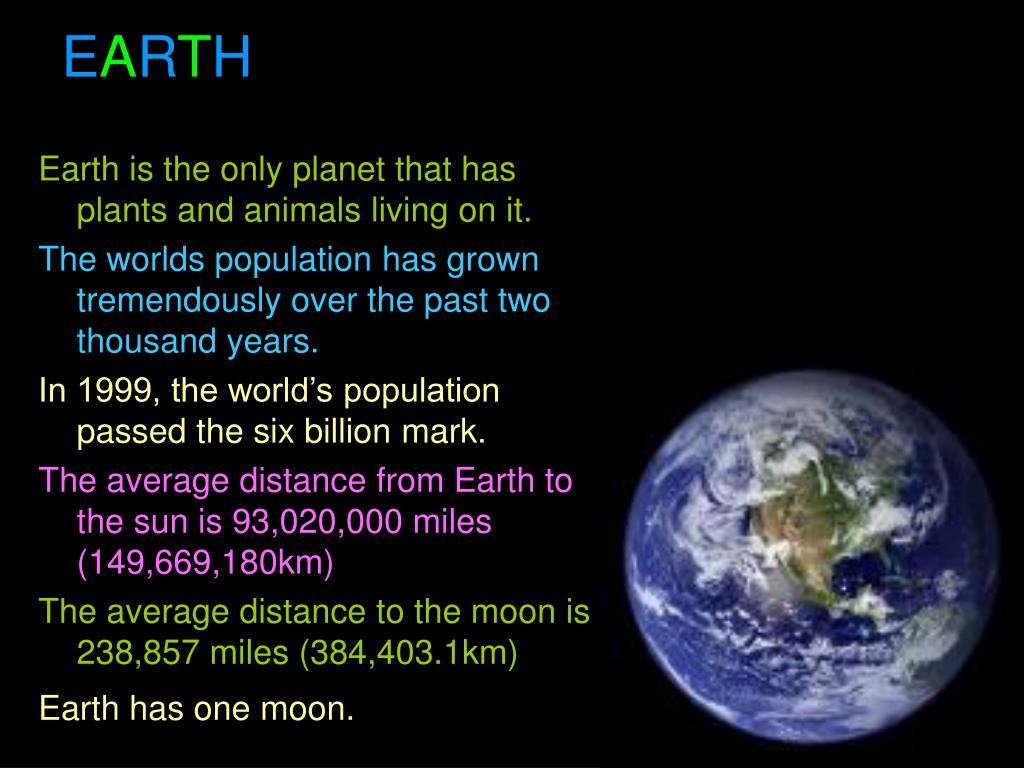 EARTH

Earth is the only planet that has plants and animals living on it.

The worlds population has grown tremendously over the past two thousand years.

In 1999, the world’s population passed the six billion mark.

The average distance from Earth to the sun is 93,020,000 miles (149,669,180km)

The average distance to the moon is 238,857 miles (384,403.1km)

Earth has one moon.